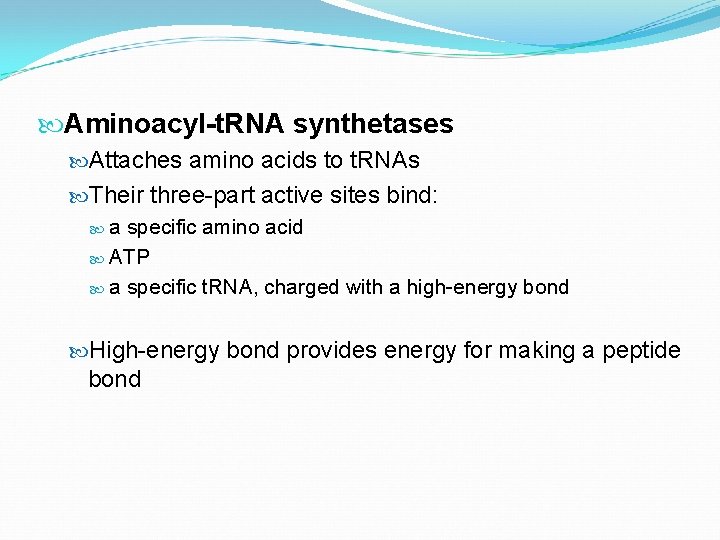 Aminoacyl-tRNA synthetases

Attaches amino acids to tRNAs

Their three-part active sites bind:

a specific amino acid

ATP

a specific tRNA, charged with a high-energy bond

High-energy bond provides energy for making a peptide bond